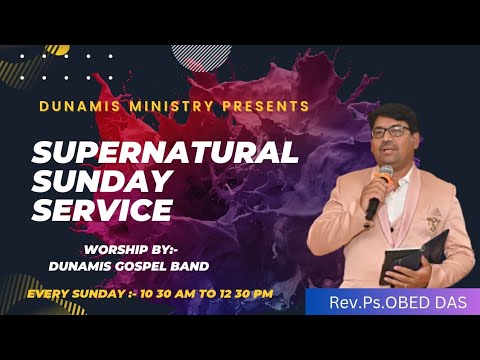 DUNAMIS MINISTRY PRESENTS

SUPERNATURAL SUNDAY SERVICE

WORSHIP BY:-
DUNAMIS GOSPEL BAND

EVERY SUNDAY :- 10 30 AM TO 12 30 PM

Rev.Ps.OBED DAS